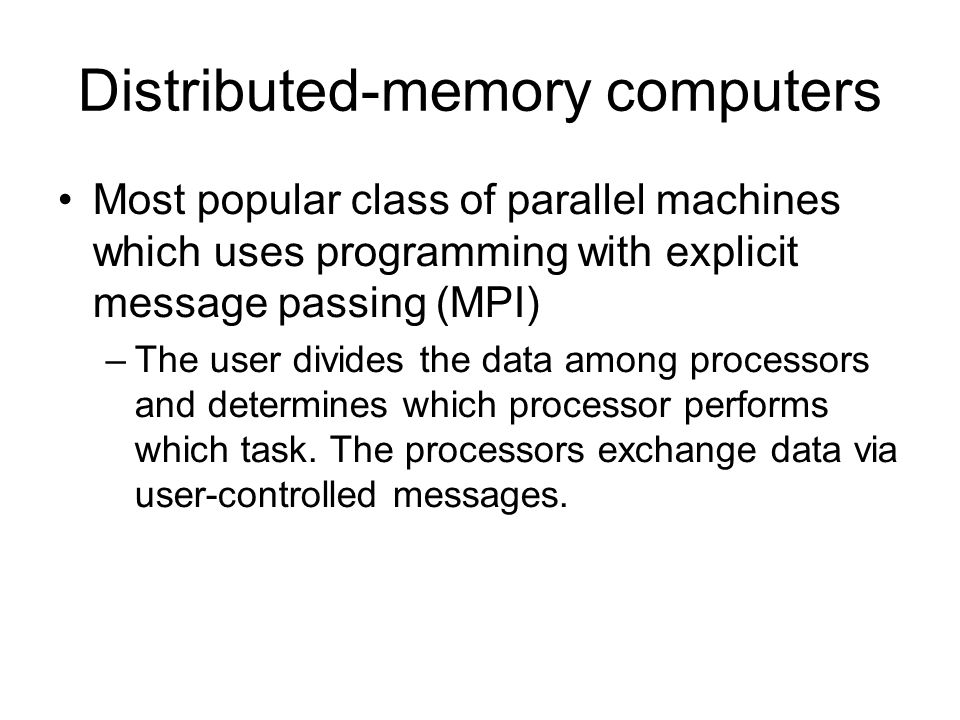 Distributed-memory computers

• Most popular class of parallel machines which uses programming with explicit message passing (MPI)

– The user divides the data among processors and determines which processor performs which task. The processors exchange data via user-controlled messages.